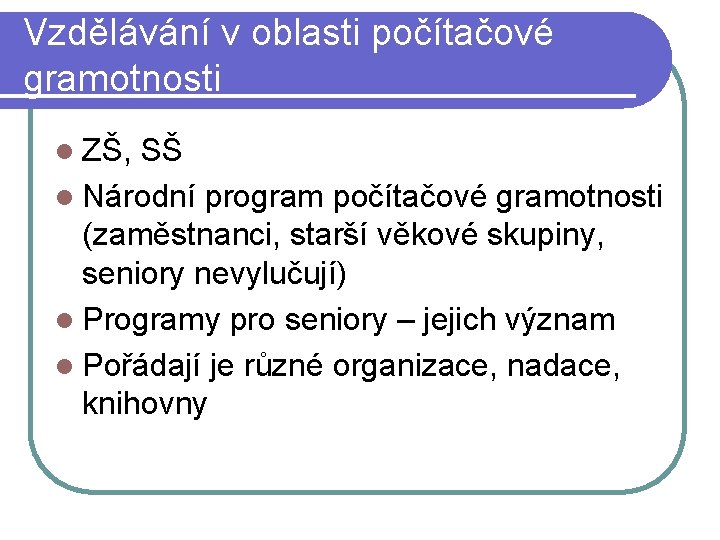 Vzdělávání v oblasti počítačové gramotnosti

- ZŠ, SŠ
- Národní program počítačové gramotnosti (zaměstnanci, starší věkové skupiny, seniory nevylučují)
- Programy pro seniory – jejich význam
- Pořádají je různé organizace, nadace, knihovny